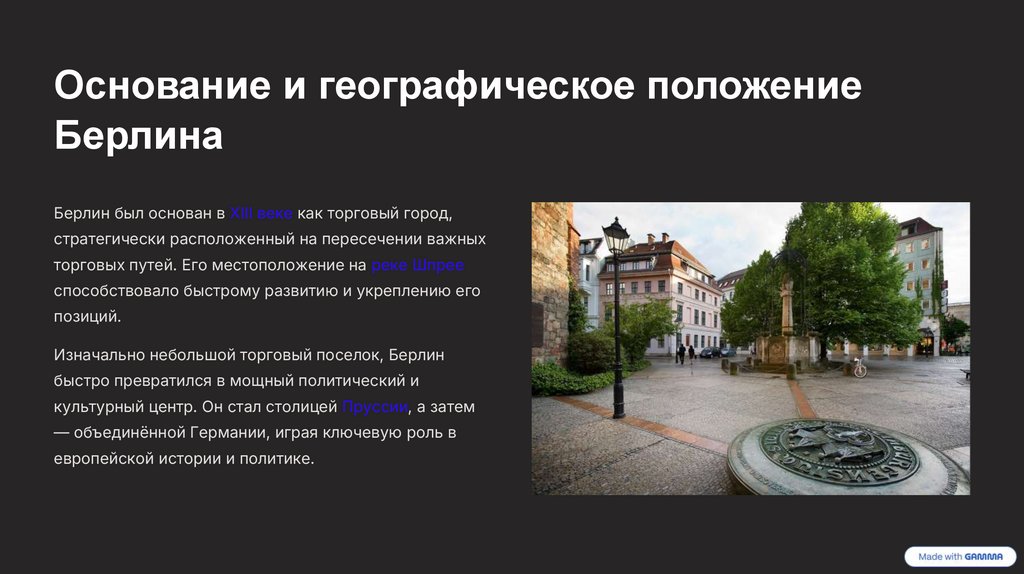 Основание и географическое положение Берлина

Берлин был основан в XIII веке как торговый город, стратегически расположенный на пересечении важных торговых путей. Его местоположение на реке Шпрее способствовало быстрому развитию и укреплению его позиций.

Изначально небольшой торговый поселок, Берлин быстро превратился в мощный политический и культурный центр. Он стал столицей Пруссии, а затем — объединённой Германии, играя ключевую роль в европейской истории и политике.

Made with GAMMA